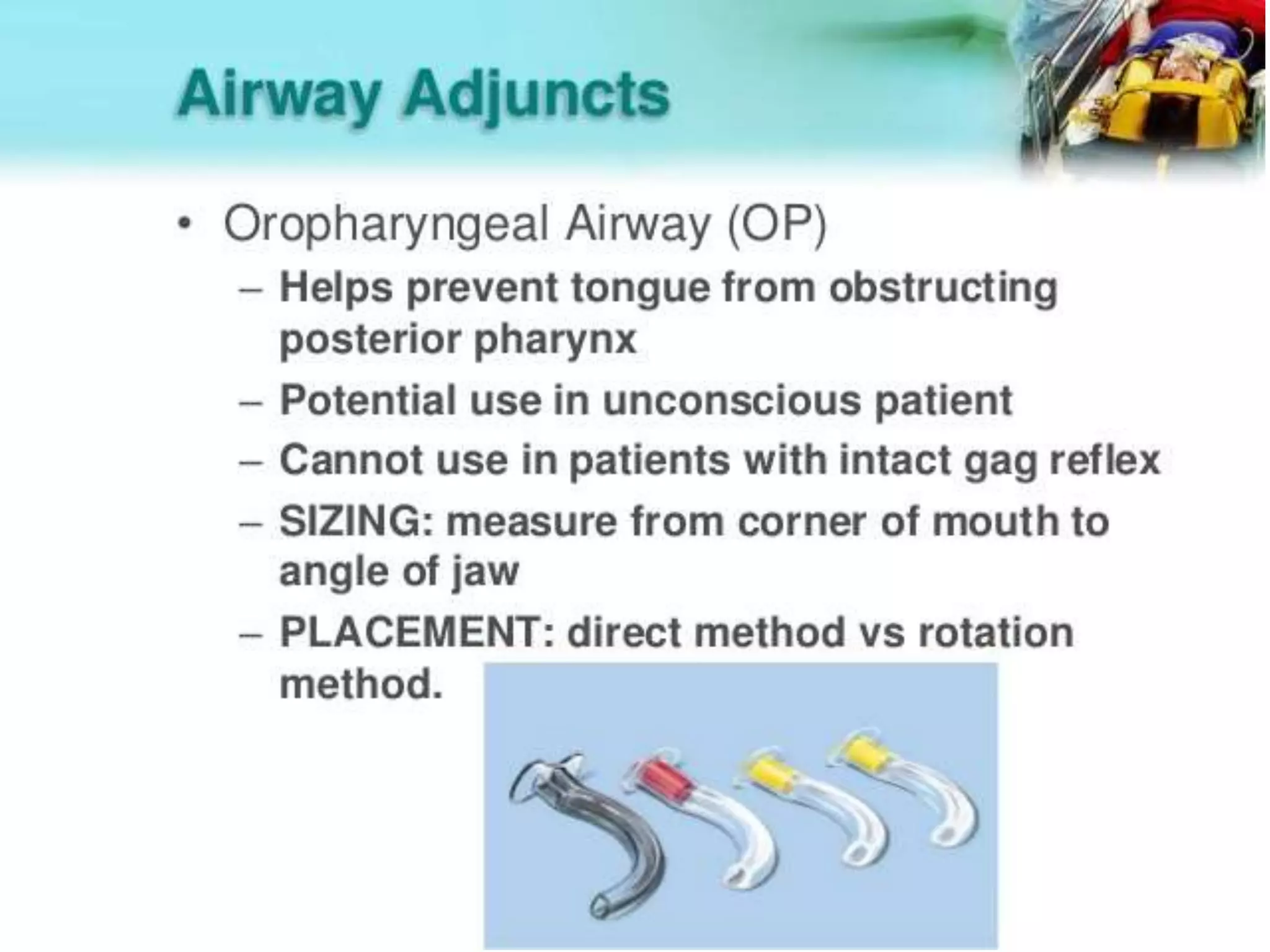 Airway Adjuncts

• Oropharyngeal Airway (OP)
 – Helps prevent tongue from obstructing posterior pharynx
 – Potential use in unconscious patient
 – Cannot use in patients with intact gag reflex
 – SIZING: measure from corner of mouth to angle of jaw
 – PLACEMENT: direct method vs rotation method.